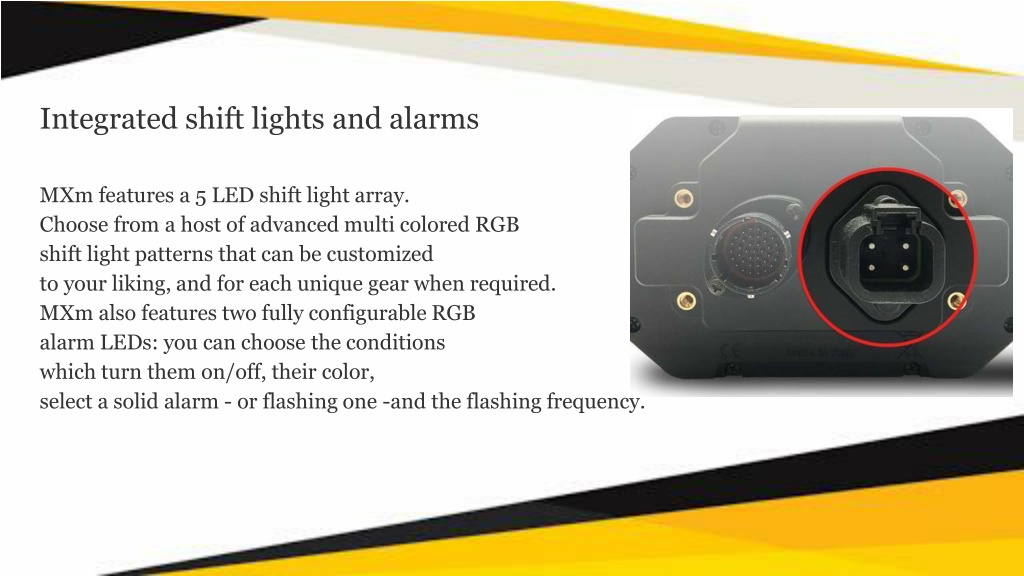 Integrated shift lights and alarms

MXm features a 5 LED shift light array.
Choose from a host of advanced multi colored RGB shift light patterns that can be customized to your liking, and for each unique gear when required.
MXm also features two fully configurable RGB alarm LEDs: you can choose the conditions which turn them on/off, their color, select a solid alarm - or flashing one -and the flashing frequency.